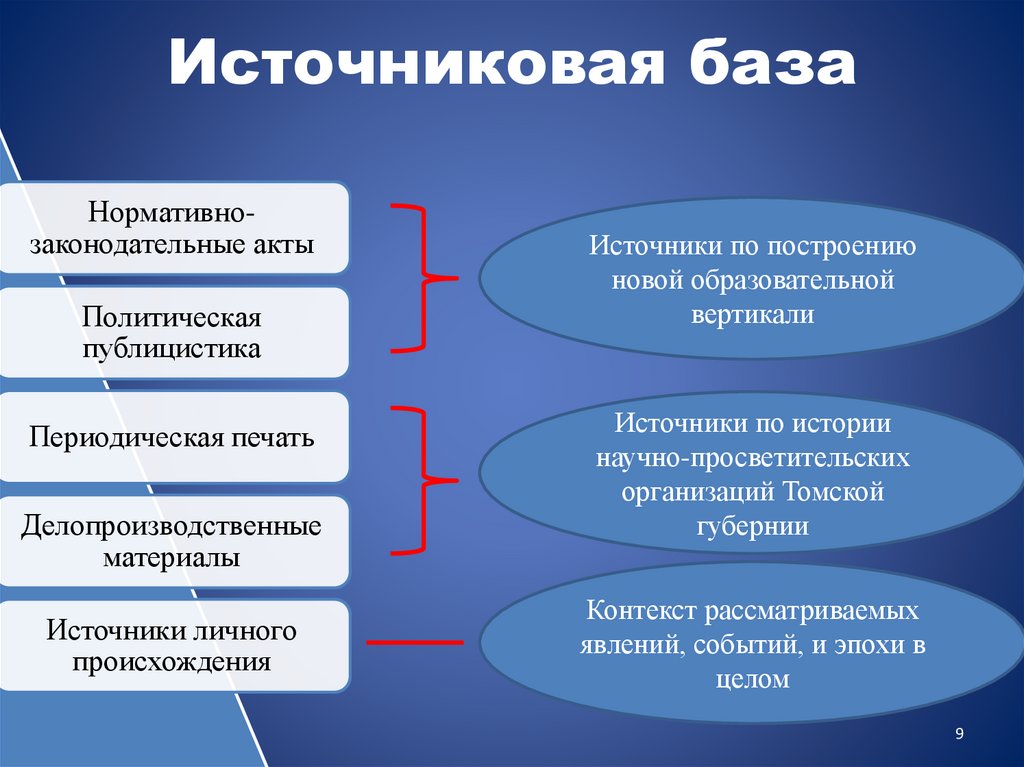 Источниковая база

Нормативно-законодательные акты

Политическая публицистика

Периодическая печать

Делопроизводственные материалы

Источники личного происхождения

Источники по построению новой образовательной вертикали

Источники по истории научно-просветительских организаций Томской губернии

Контекст рассматриваемых явлений, событий, и эпохи в целом

9